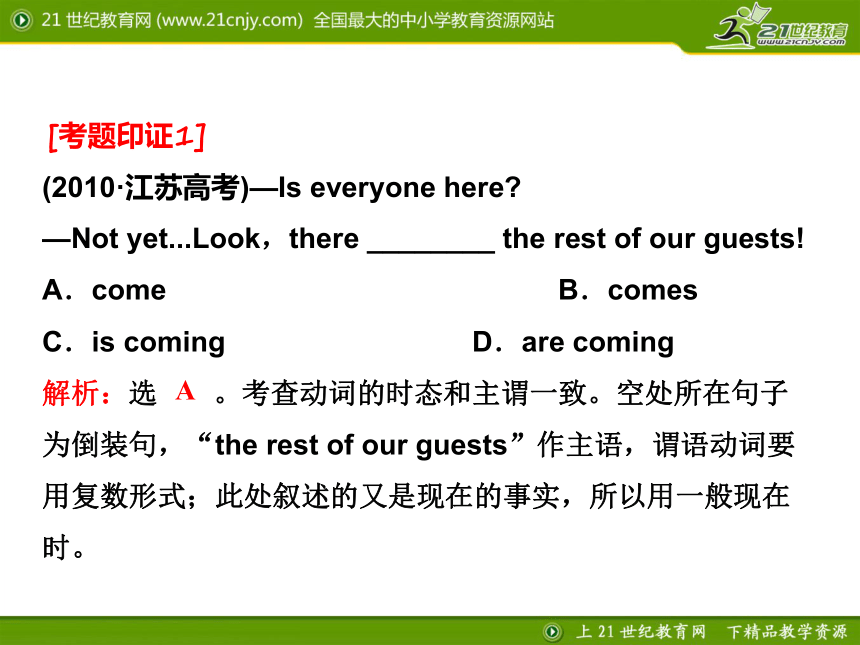 21 世纪教育网 (www.21cnjy.com) 全国最大的中小学教育资源网站

21世纪教育 www.21cnjy.com

[考题印证1]

(2010·江苏高考)—Is everyone here?

—Not yet...Look，there ________ the rest of our guests!

A．come B．comes

C．is coming D．are coming

解析：选 A 。考查动词的时态和主谓一致。空处所在句子为倒装句，“the rest of our guests”作主语，谓语动词要用复数形式；此处叙述的又是现在的事实，所以用一般现在时。

上 21 世纪教育网 下精品教学资源